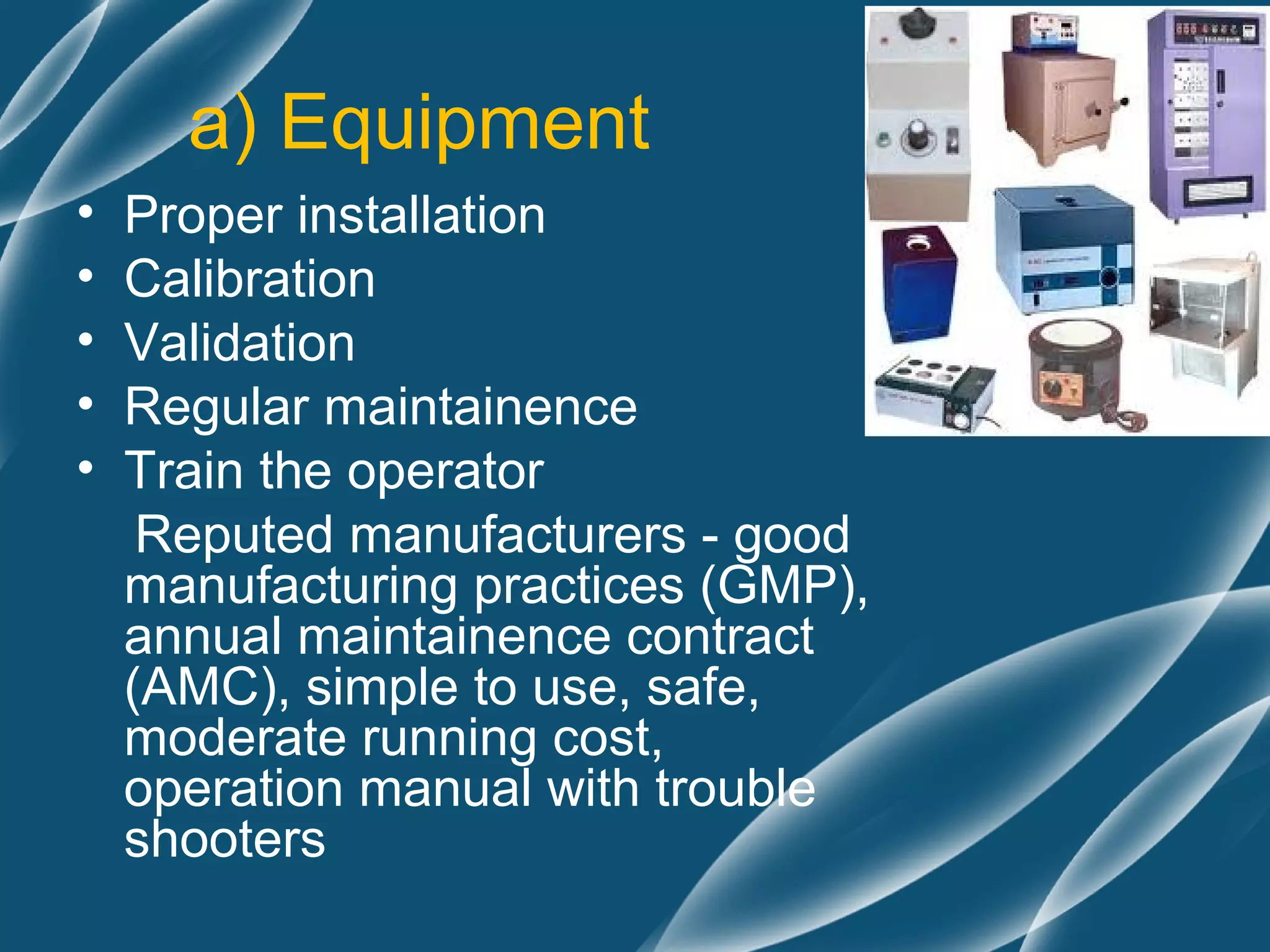 a) Equipment

• Proper installation
• Calibration
• Validation
• Regular maintainence
• Train the operator

Reputed manufacturers - good manufacturing practices (GMP), annual maintainence contract (AMC), simple to use, safe, moderate running cost, operation manual with trouble shooters